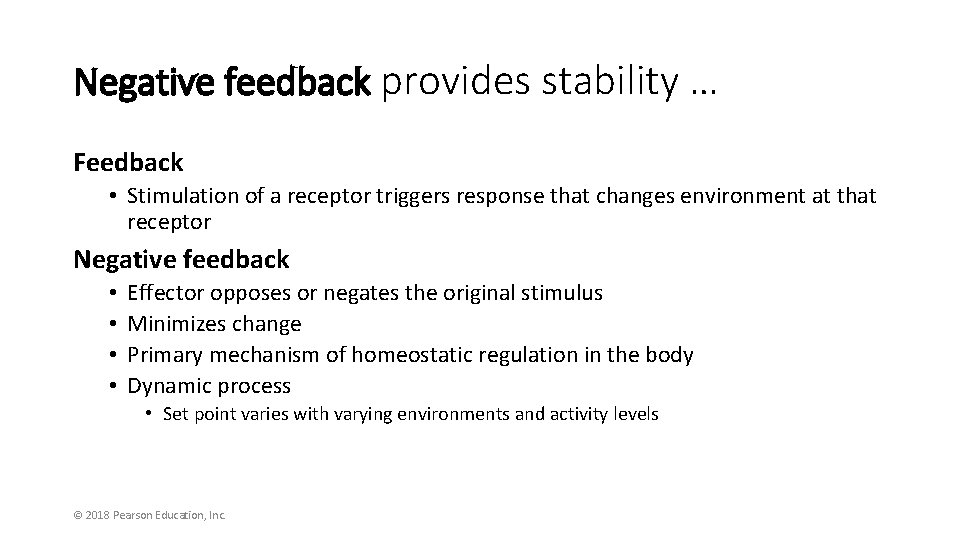 Negative feedback provides stability …

Feedback

• Stimulation of a receptor triggers response that changes environment at that receptor

Negative feedback

• Effector opposes or negates the original stimulus
• Minimizes change
• Primary mechanism of homeostatic regulation in the body
• Dynamic process
  • Set point varies with varying environments and activity levels

© 2018 Pearson Education, Inc.